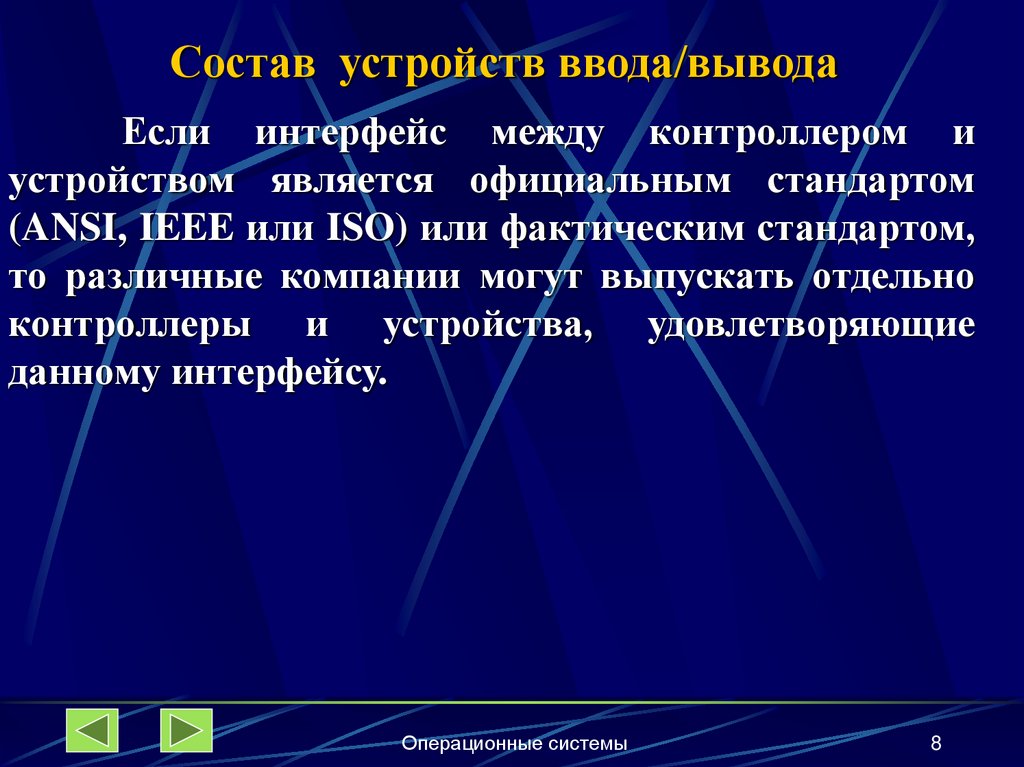 Состав устройств ввода/вывода

Если интерфейс между контроллером и устройством является официальным стандартом (ANSI, IEEE или ISO) или фактическим стандартом, то различные компании могут выпускать отдельно контроллеры и устройства, удовлетворяющие данному интерфейсу.

Операционные системы

8